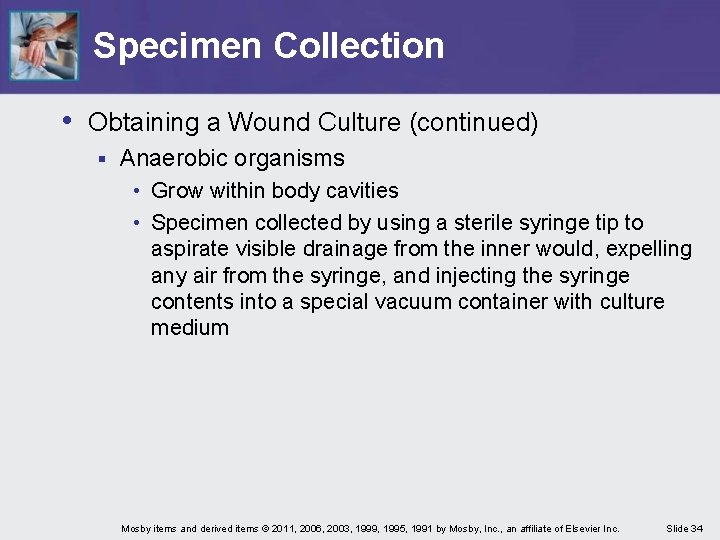 Specimen Collection

• Obtaining a Wound Culture (continued)

▪ Anaerobic organisms

• Grow within body cavities

• Specimen collected by using a sterile syringe tip to aspirate visible drainage from the inner would, expelling any air from the syringe, and injecting the syringe contents into a special vacuum container with culture medium

Mosby items and derived items © 2011, 2006, 2003, 1999, 1995, 1991 by Mosby, Inc., an affiliate of Elsevier Inc. Slide 34